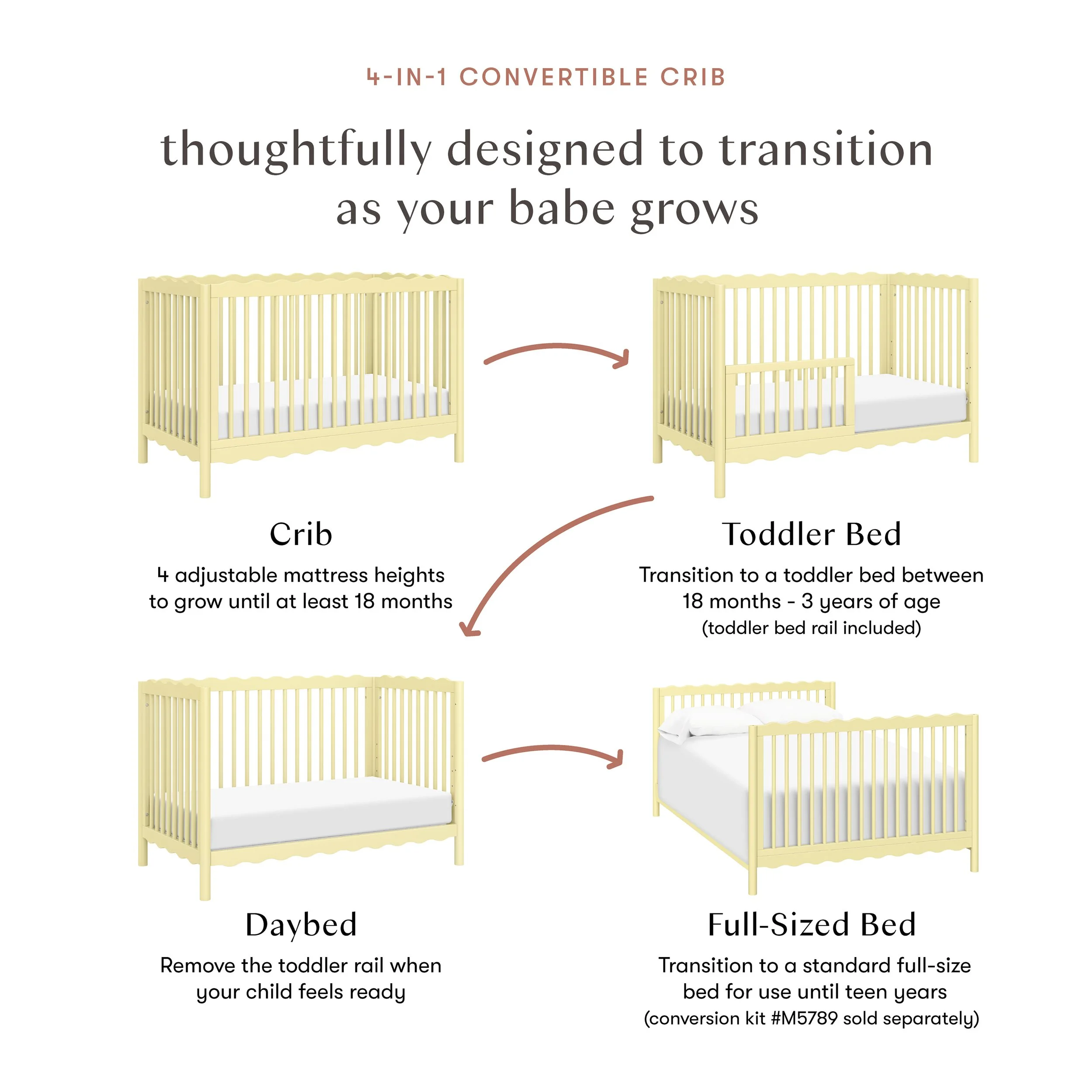 4-IN-1 CONVERTIBLE CRIB

thoughtfully designed to transition as your babe grows

Crib

4 adjustable mattress heights to grow until at least 18 months

Toddler Bed

Transition to a toddler bed between 18 months - 3 years of age (toddler bed rail included)

Daybed

Remove the toddler rail when your child feels ready

Full-Sized Bed

Transition to a standard full-size bed for use until teen years (conversion kit #M5789 sold separately)